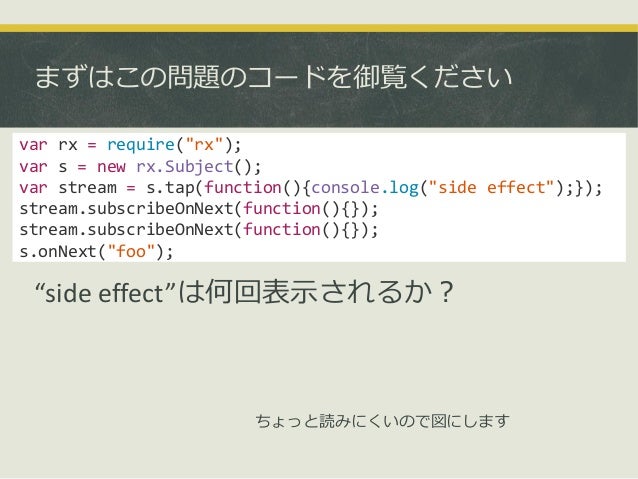 まずはこの問題のコードを御覧ください

var rx = require("rx");
var s = new rx.Subject();
var stream = s.tap(function(){console.log("side effect");});
stream.subscribeOnNext(function(){});
stream.subscribeOnNext(function(){});
s.onNext("foo");

“side effect”は何回表示されるか？

ちょっと読みにくいので図にします